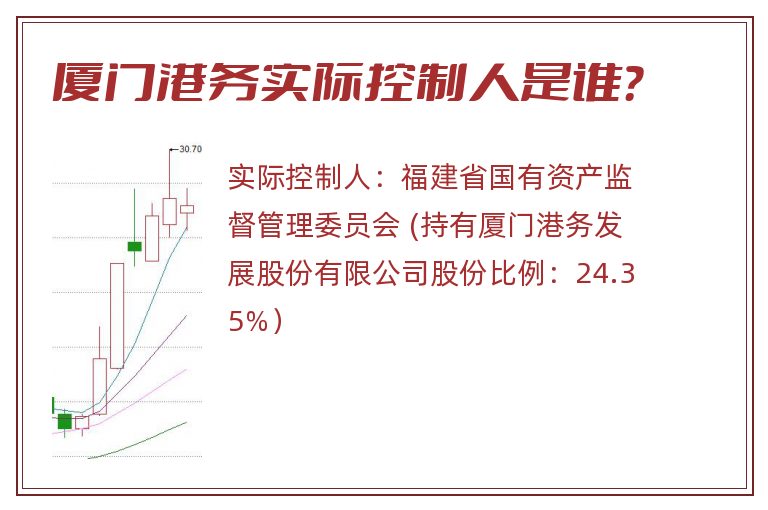 厦门港务实际控制人是谁?

30.70

实际控制人：福建省国有资产监督管理委员会 (持有厦门港务发展股份有限公司股份比例：24.35%)